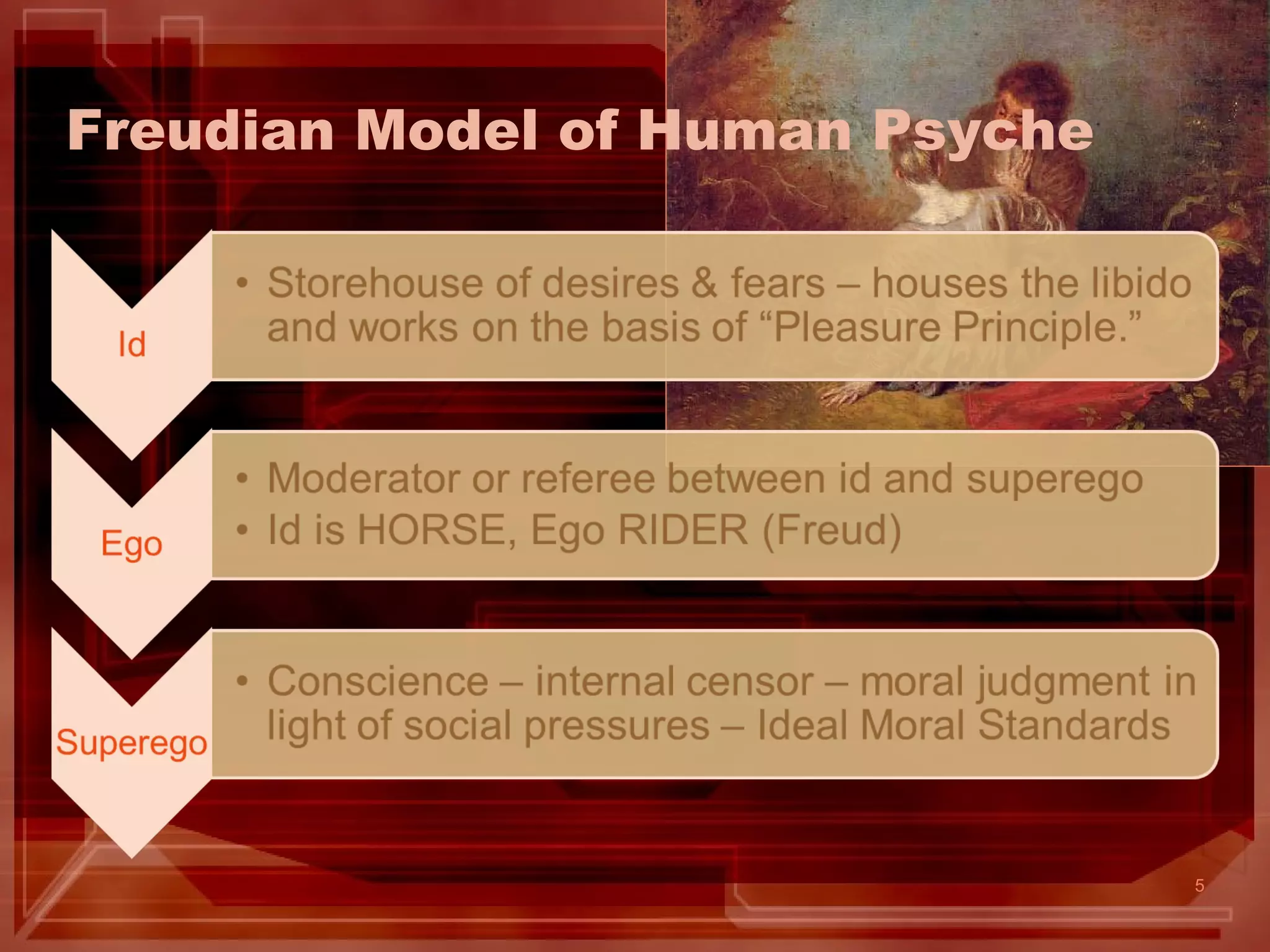 Freudian Model of Human Psyche

Id

• Storehouse of desires & fears – houses the libido and works on the basis of “Pleasure Principle.”

Ego

• Moderator or referee between id and superego
• Id is HORSE, Ego RIDER (Freud)

Superego

• Conscience – internal censor – moral judgment in light of social pressures – Ideal Moral Standards

5